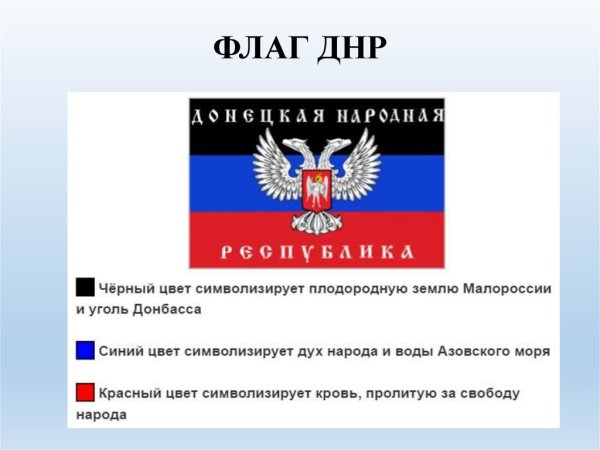 ФЛАГ ДНР

ДОНЕЦКАЯ НАРОДНАЯ

РЕСПУБЛИКА

Чёрный цвет символизирует плодородную землю Малороссии и уголь Донбасса

Синий цвет символизирует дух народа и воды Азовского моря

Красный цвет символизирует кровь, пролитую за свободу народа